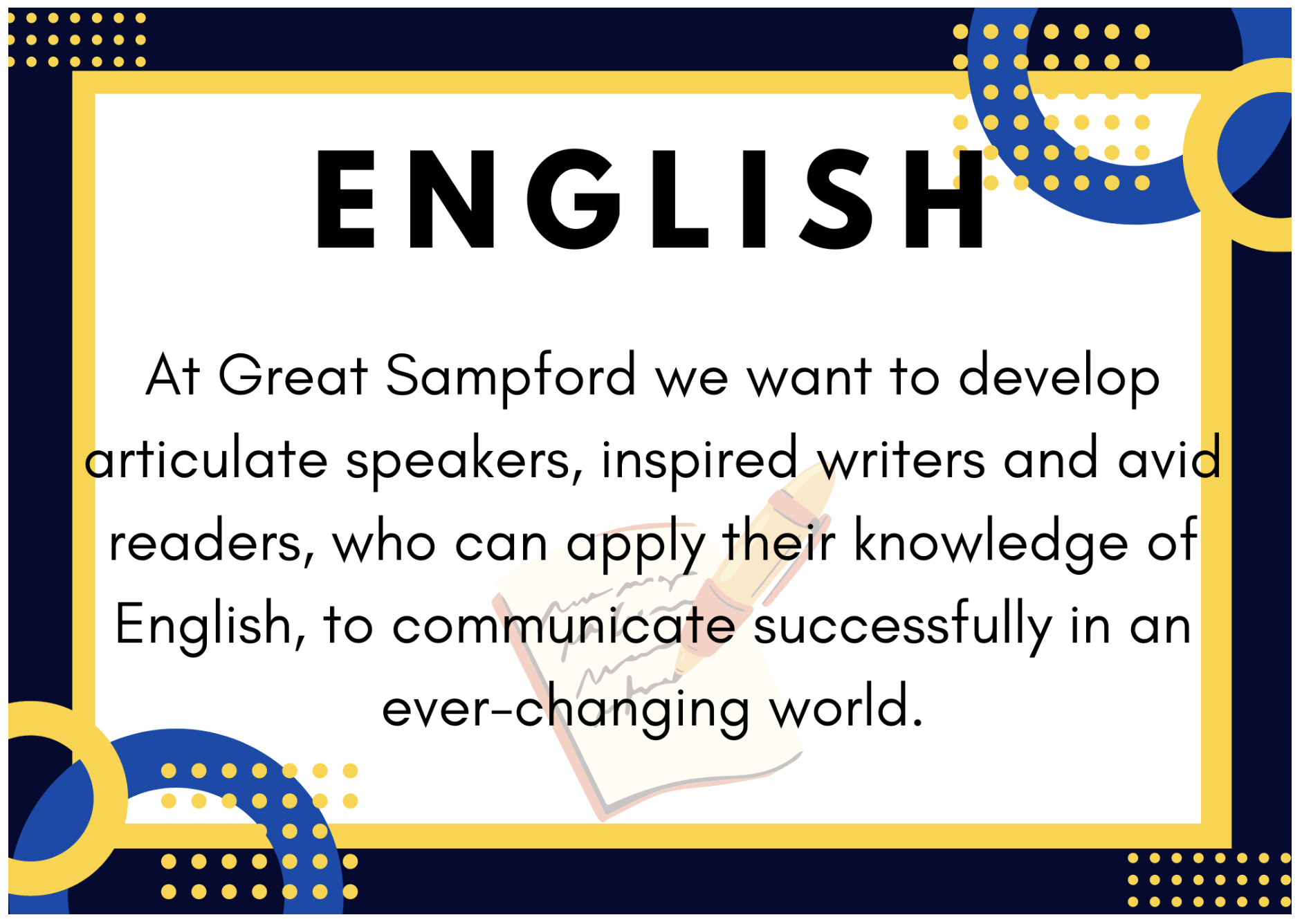 ENGLISH

At Great Sampford we want to develop articulate speakers, inspired writers and avid readers, who can apply their knowledge of English, to communicate successfully in an ever-changing world.